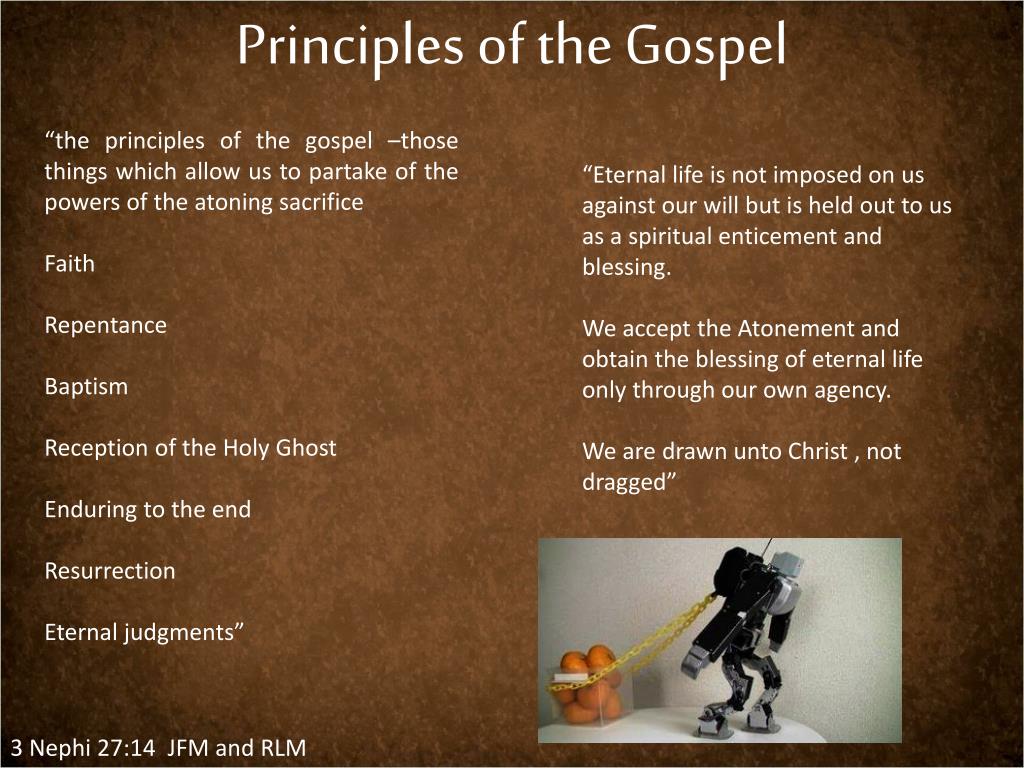 Principles of the Gospel

“the principles of the gospel –those things which allow us to partake of the powers of the atoning sacrifice

Faith

Repentance

Baptism

Reception of the Holy Ghost

Enduring to the end

Resurrection

Eternal judgments”

“Eternal life is not imposed on us against our will but is held out to us as a spiritual enticement and blessing.

We accept the Atonement and obtain the blessing of eternal life only through our own agency.

We are drawn unto Christ , not dragged”

3 Nephi 27:14 JFM and RLM